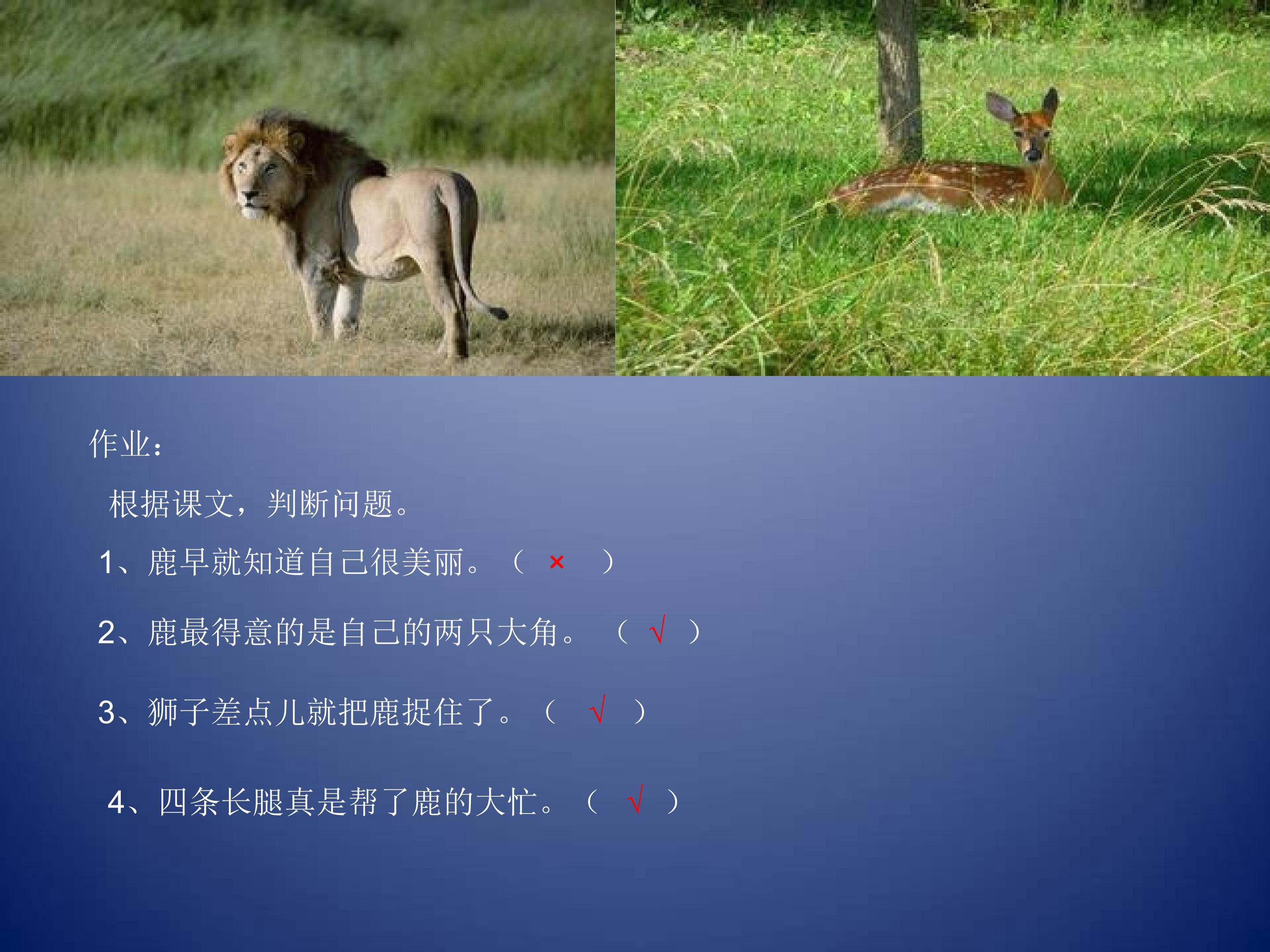 作业：

根据课文，判断问题。

1、鹿早就知道自己很美丽。（ × ）

2、鹿最得意的是自己的两只大角。（ √ ）

3、狮子差点儿就把鹿捉住了。（ √ ）

4、四条长腿真是帮了鹿的大忙。（ √ ）